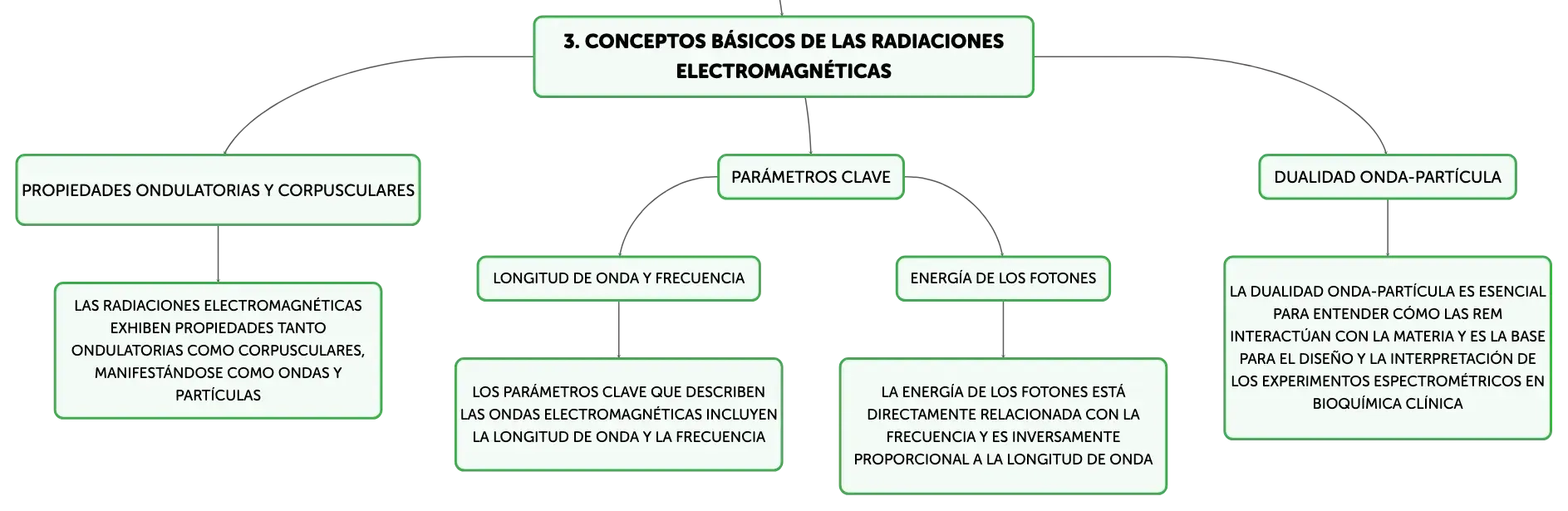 3. CONCEPTOS BÁSICOS DE LAS RADIACIONES ELECTROMAGNÉTICAS

PROPIEDADES ONDULATORIAS Y CORPUSCULARES

LAS RADIACIONES ELECTROMAGNÉTICAS EXHIBEN PROPIEDADES TANTO ONDULATORIAS COMO CORPUSCULARES, MANIFESTÁNDOSE COMO ONDAS Y PARTÍCULAS

PARÁMETROS CLAVE

LONGITUD DE ONDA Y FRECUENCIA

LOS PARÁMETROS CLAVE QUE DESCRIBEN LAS ONDAS ELECTROMAGNÉTICAS INCLUYEN LA LONGITUD DE ONDA Y LA FRECUENCIA

ENERGÍA DE LOS FOTONES

LA ENERGÍA DE LOS FOTONES ESTÁ DIRECTAMENTE RELACIONADA CON LA FRECUENCIA Y ES INVERSAMENTE PROPORCIONAL A LA LONGITUD DE ONDA

DUALIDAD ONDA-PARTÍCULA

LA DUALIDAD ONDA-PARTÍCULA ES ESENCIAL PARA ENTENDER CÓMO LAS REM INTERACTÚAN CON LA MATERIA Y ES LA BASE PARA EL DISEÑO Y LA INTERPRETACIÓN DE LOS EXPERIMENTOS ESPECTROMÉTRICOS EN BIOQUÍMICA CLÍNICA